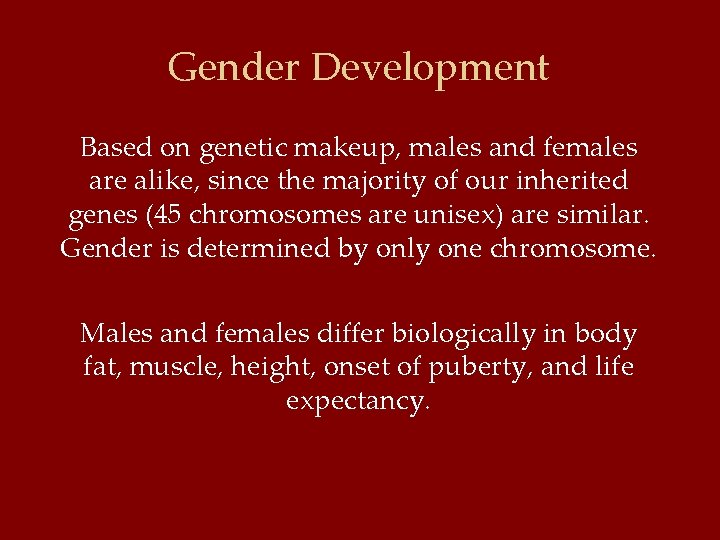 Gender Development

Based on genetic makeup, males and females are alike, since the majority of our inherited genes (45 chromosomes are unisex) are similar. Gender is determined by only one chromosome.

Males and females differ biologically in body fat, muscle, height, onset of puberty, and life expectancy.